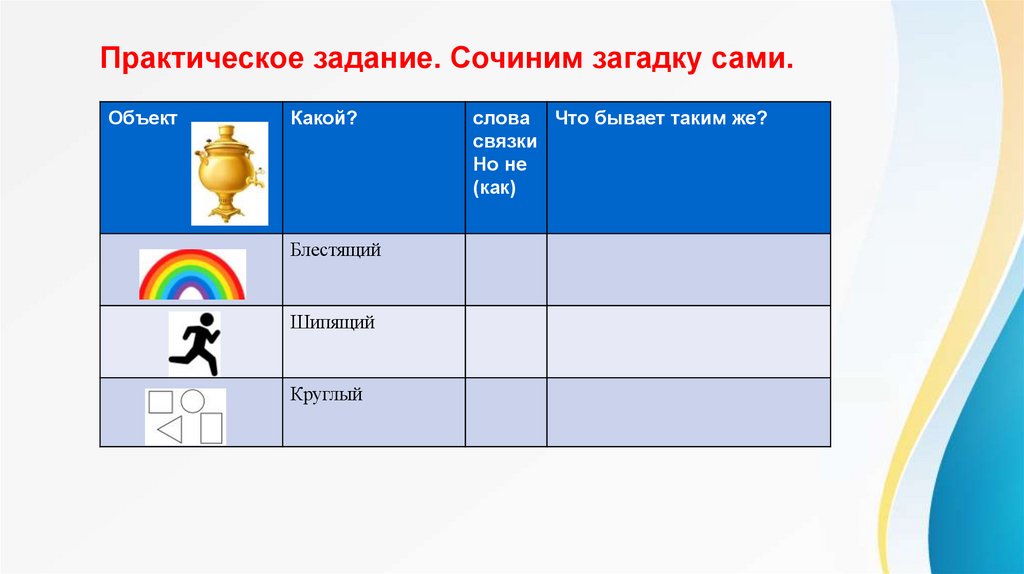 Практическое задание. Сочиним загадку сами.

| Объект | Какой? | слова связки Но не (как) | Что бывает таким же? |
|---|---|---|---|
| | Блестящий | | |
| | Шипящий | | |
| | Круглый | | |